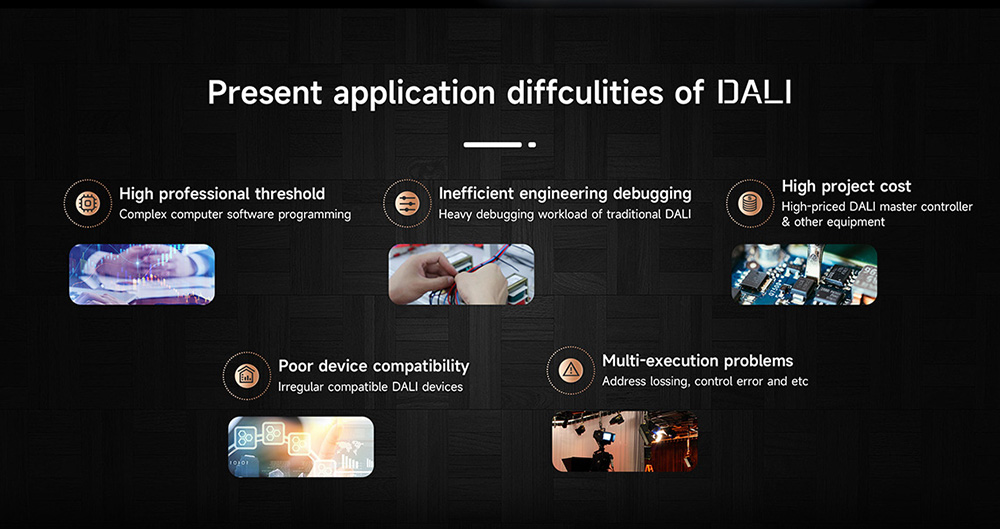 Present application diffculities of DALI

High professional threshold
Complex computer software programming

Inefficient engineering debugging
Heavy debugging workload of traditional DALI

High project cost
High-priced DALI master controller & other equipment

Poor device compatibility
Irregular compatible DALI devices

Multi-execution problems
Address lossing, control error and etc